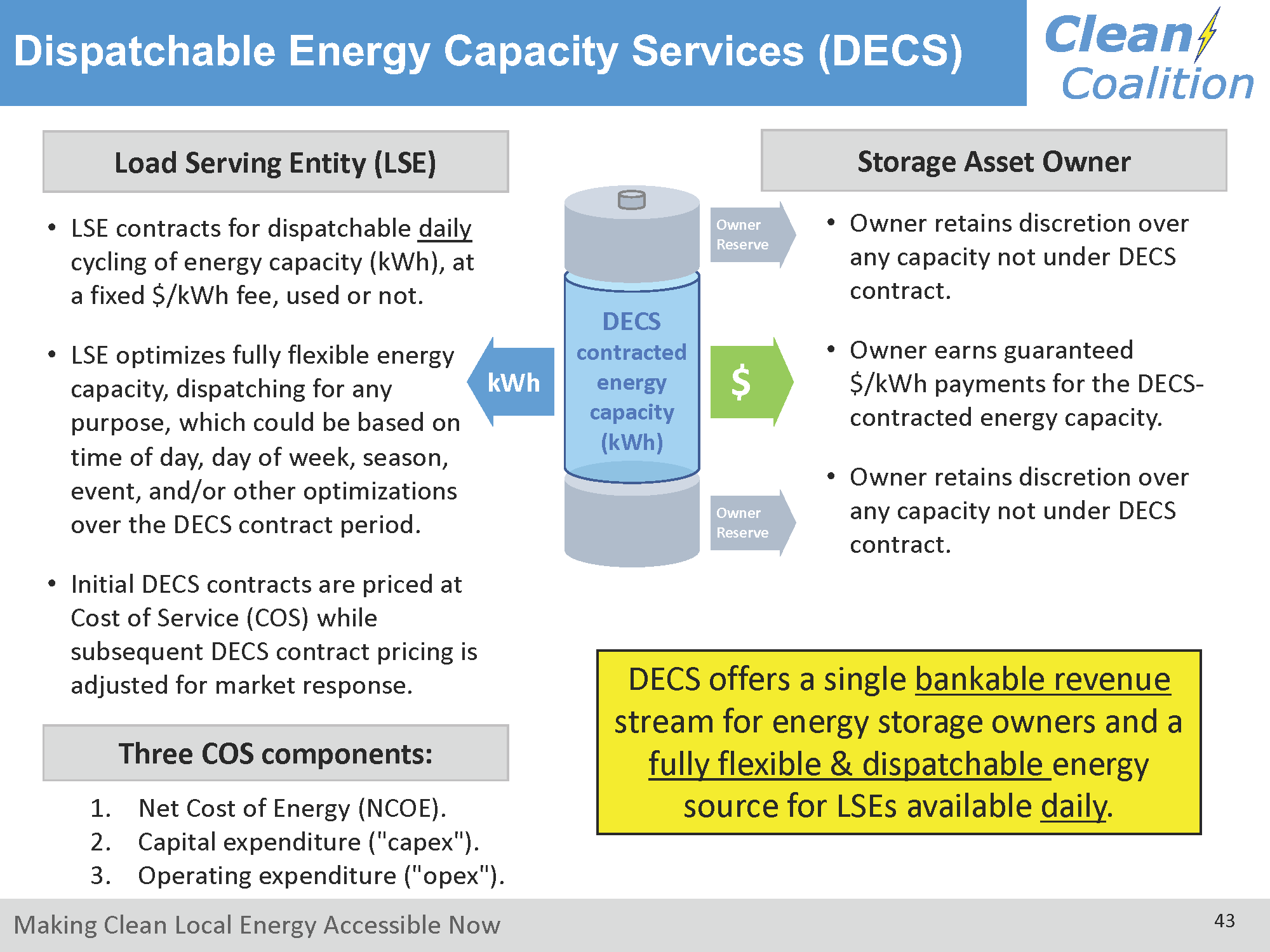 Dispatchable Energy Capacity Services (DECS)

Clean Coalition

Load Serving Entity (LSE)

• LSE contracts for dispatchable daily cycling of energy capacity (kWh), at a fixed $/kWh fee, used or not.

• LSE optimizes fully flexible energy capacity, dispatching for any purpose, which could be based on time of day, day of week, season, event, and/or other optimizations over the DECS contract period.

• Initial DECS contracts are priced at Cost of Service (COS) while subsequent DECS contract pricing is adjusted for market response.

Three COS components:

1. Net Cost of Energy (NCOE).
2. Capital expenditure ("capex").
3. Operating expenditure ("opex").

Owner Reserve

kWh

DECS contracted energy capacity (kWh)

$

Owner Reserve

Storage Asset Owner

• Owner retains discretion over any capacity not under DECS contract.

• Owner earns guaranteed $/kWh payments for the DECS-contracted energy capacity.

• Owner retains discretion over any capacity not under DECS contract.

DECS offers a single bankable revenue stream for energy storage owners and a fully flexible & dispatchable energy source for LSEs available daily.

Making Clean Local Energy Accessible Now

43